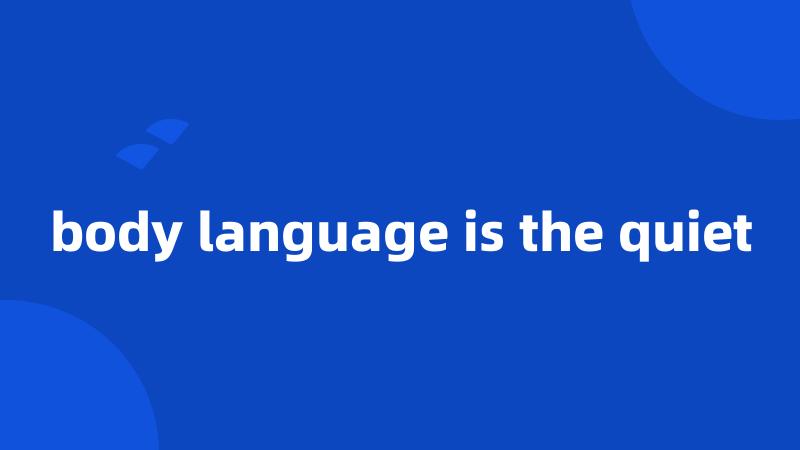 body language is the quiet